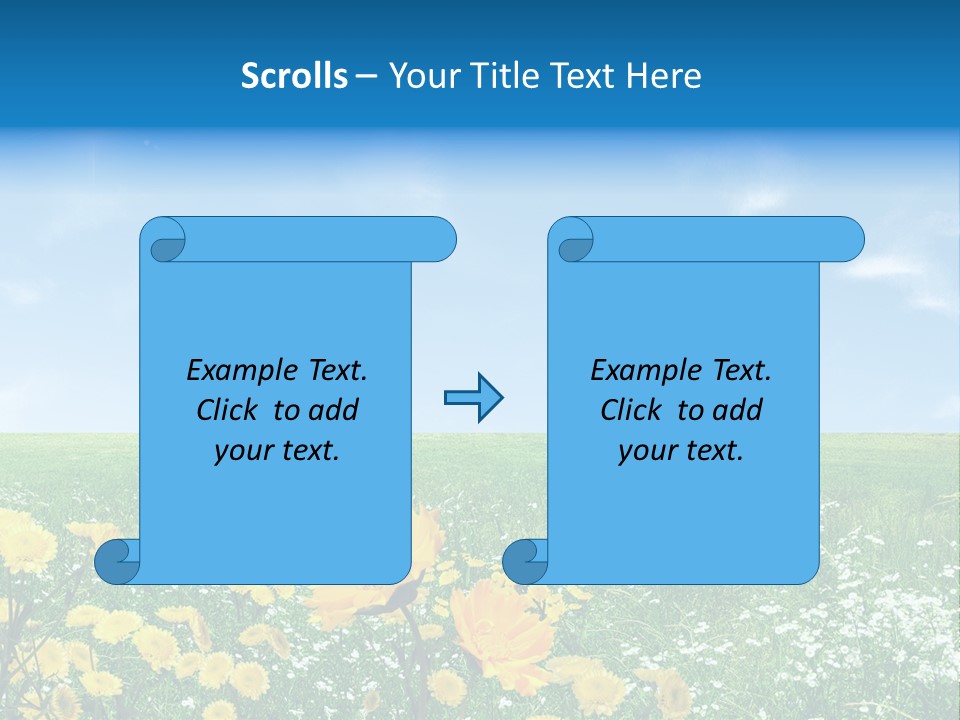 Scrolls – Your Title Text Here

Example Text. Click to add your text.

Example Text. Click to add your text.